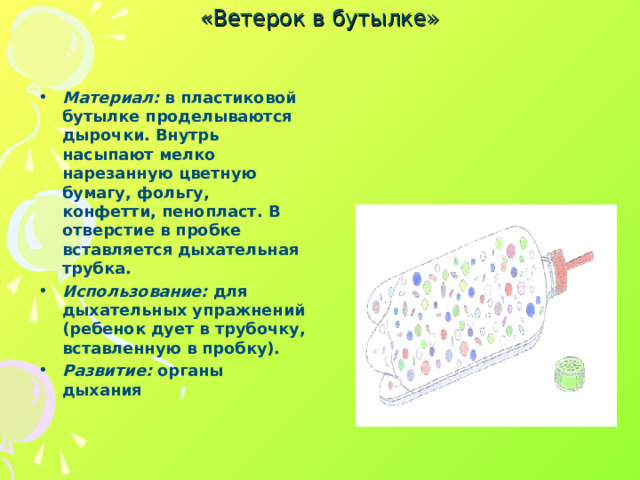 «Ветерок в бутылке»

• Материал: в пластиковой бутылке проделываются дырочки. Внутрь насыпают мелко нарезанную цветную бумагу, фольгу, конфетти, пенопласт. В отверстие в пробке вставляется дыхательная трубка.
• Использование: для дыхательных упражнений (ребенок дует в трубочку, вставленную в пробку).
• Развитие: органы дыхания